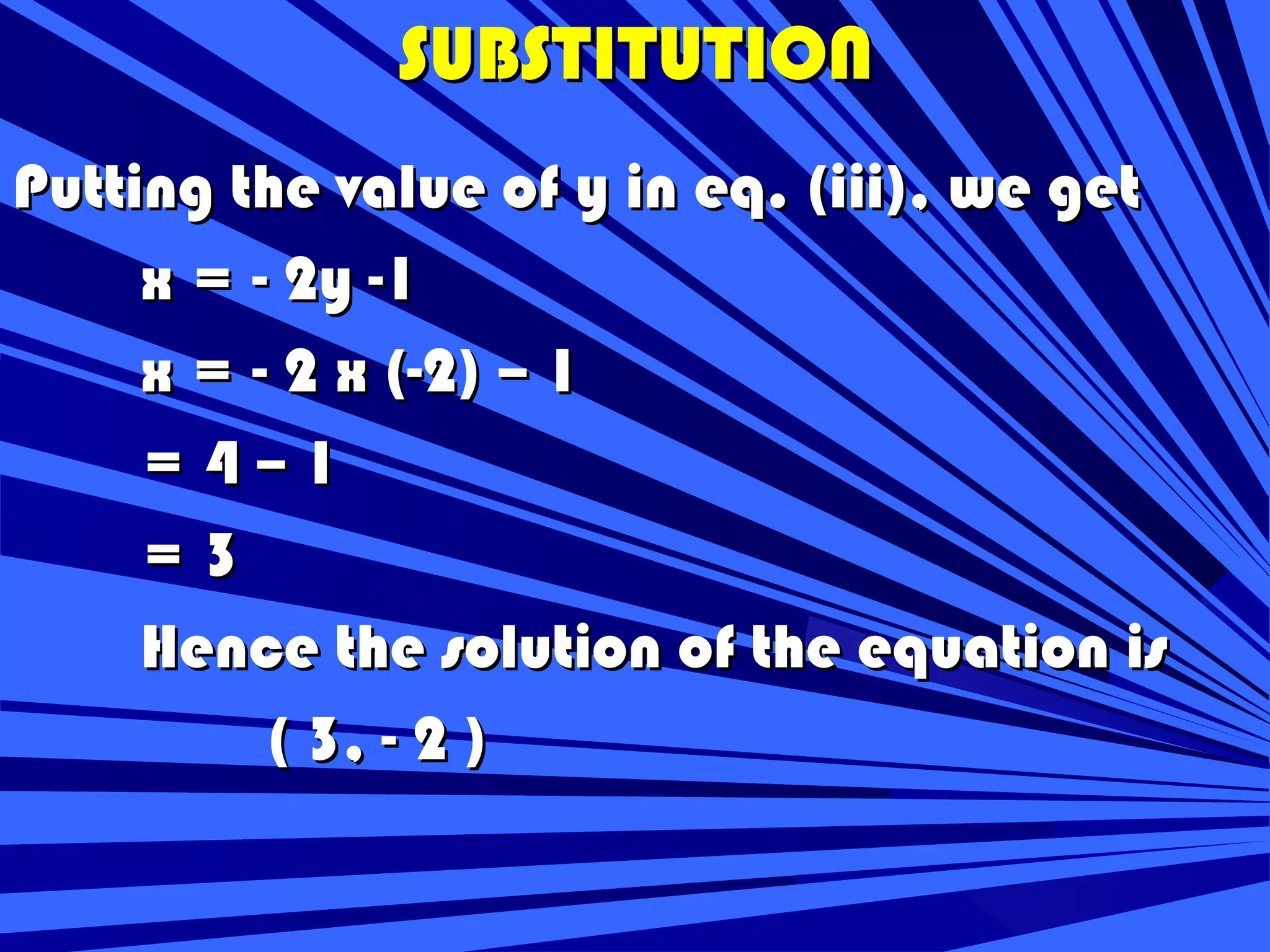 SUBSTITUTION

Putting the value of y in eq. (iii), we get

$x = - 2y - 1$

$x = - 2 \times (-2) - 1$

$= 4 - 1$

$= 3$

Hence the solution of the equation is

$( 3, - 2 )$